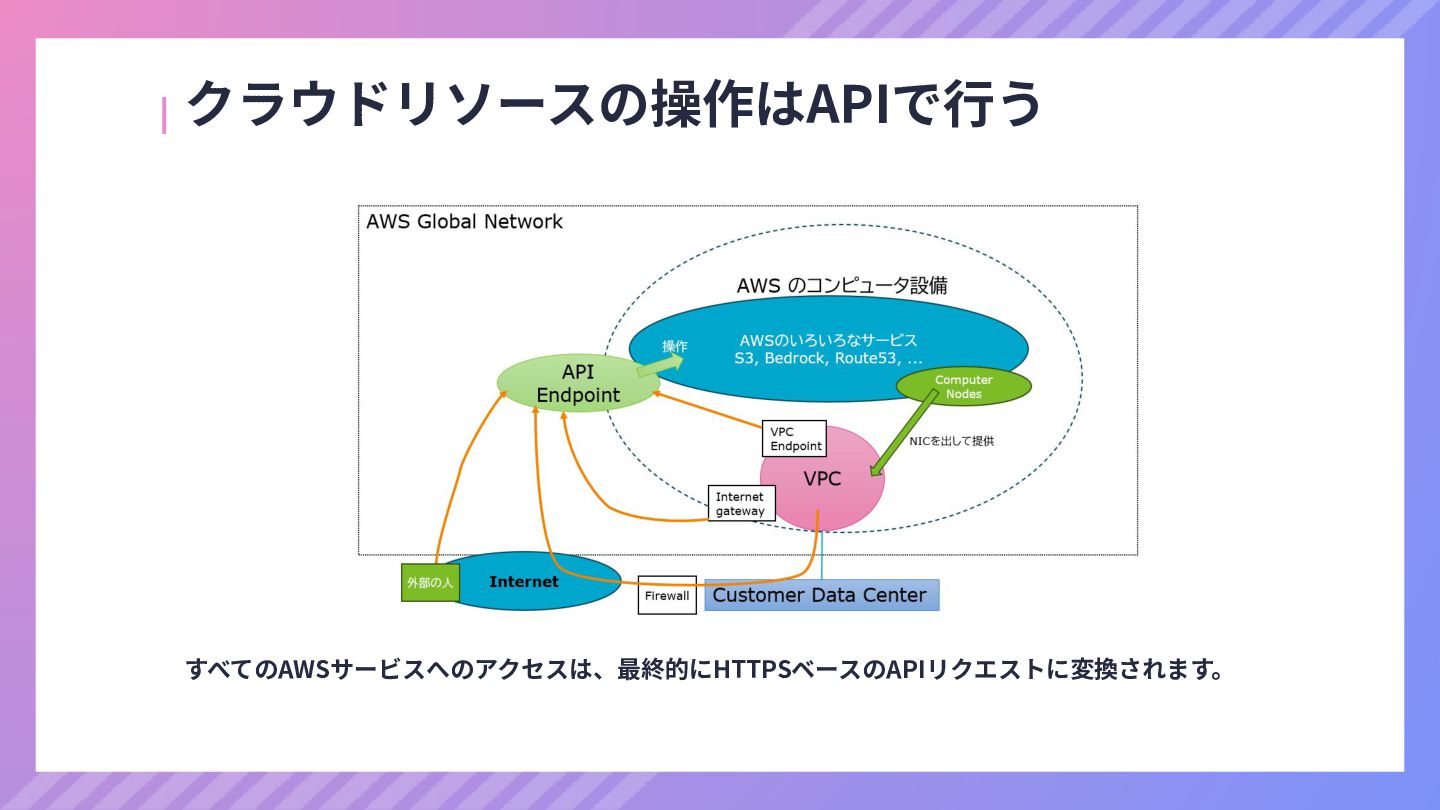 クラウドリソースの操作はAPIで行う

AWS Global Network

AWS のコンピュータ設備

AWSのいろいろなサービス
S3, Bedrock, Route53, ...

操作

API
Endpoint

Computer
Nodes

NICを出して提供

VPC
Endpoint

VPC

Internet
gateway

外部の人

Internet

Firewall

Customer Data Center

すべてのAWSサービスへのアクセスは、最終的にHTTPSベースのAPIリクエストに変換されます。